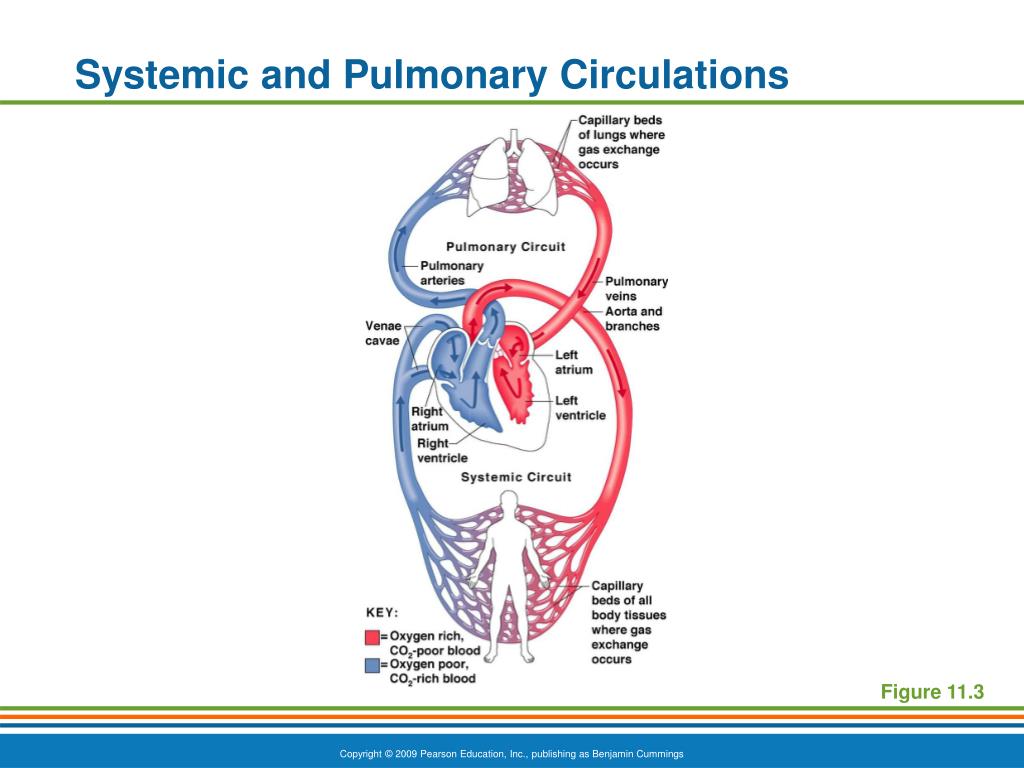 Systemic and Pulmonary Circulations

Capillary beds of lungs where gas exchange occurs

Pulmonary Circuit

Pulmonary arteries

Pulmonary veins

Aorta and branches

Venae cavae

Left atrium

Left ventricle

Right atrium

Right ventricle

Systemic Circuit

Capillary beds of all body tissues where gas exchange occurs

KEY:
= Oxygen rich, $CO_2$-poor blood
= Oxygen poor, $CO_2$-rich blood

Figure 11.3

Copyright © 2009 Pearson Education, Inc., publishing as Benjamin Cummings